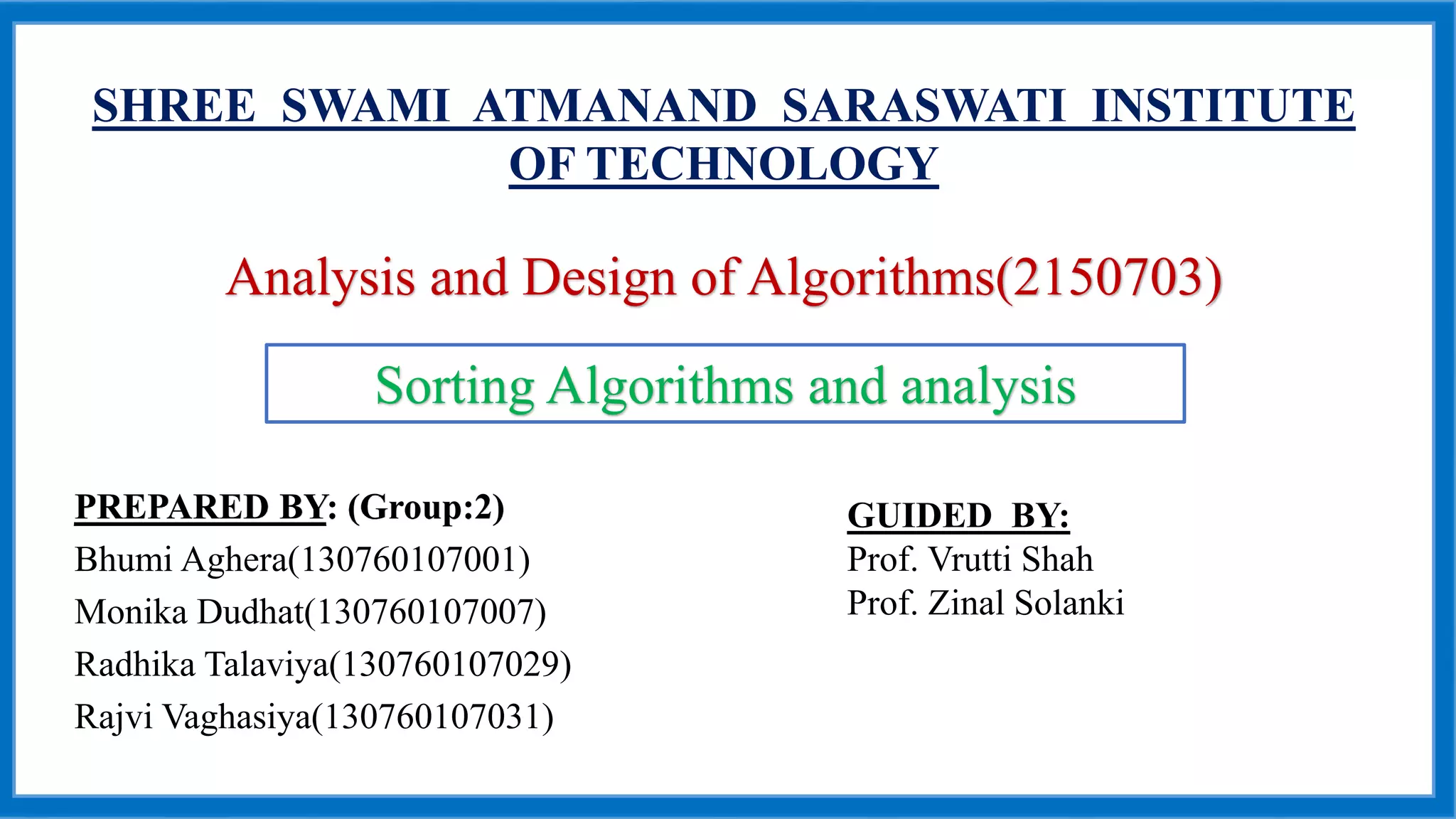 SHREE SWAMI ATMANAND SARASWATI INSTITUTE OF TECHNOLOGY

Analysis and Design of Algorithms(2150703)

Sorting Algorithms and analysis

PREPARED BY: (Group:2)
Bhumi Aghera(130760107001)
Monika Dudhat(130760107007)
Radhika Talaviya(130760107029)
Rajvi Vaghasiya(130760107031)

GUIDED BY:
Prof. Vrutti Shah
Prof. Zinal Solanki